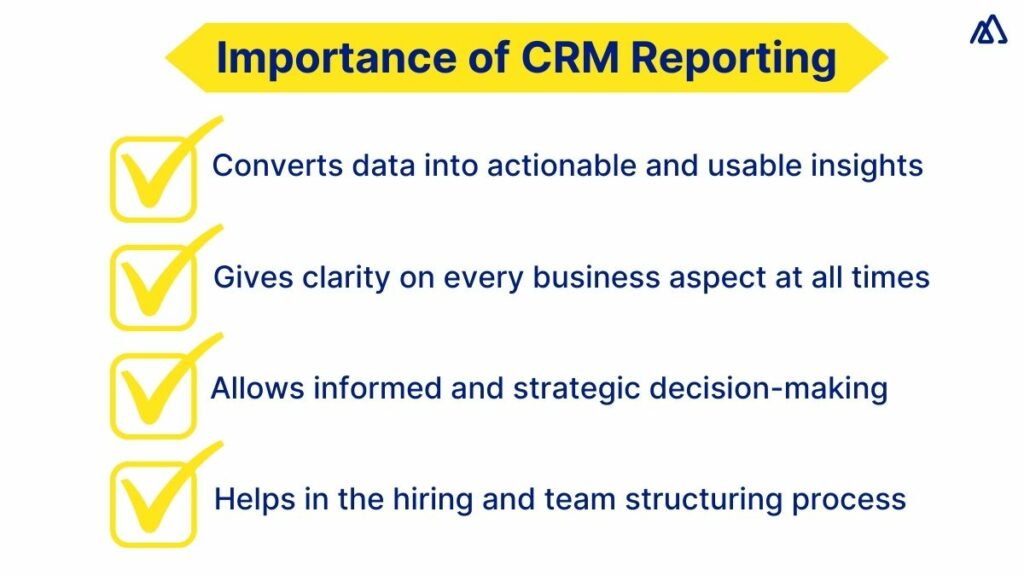 Importance of CRM Reporting

Converts data into actionable and usable insights

Gives clarity on every business aspect at all times

Allows informed and strategic decision-making

Helps in the hiring and team structuring process